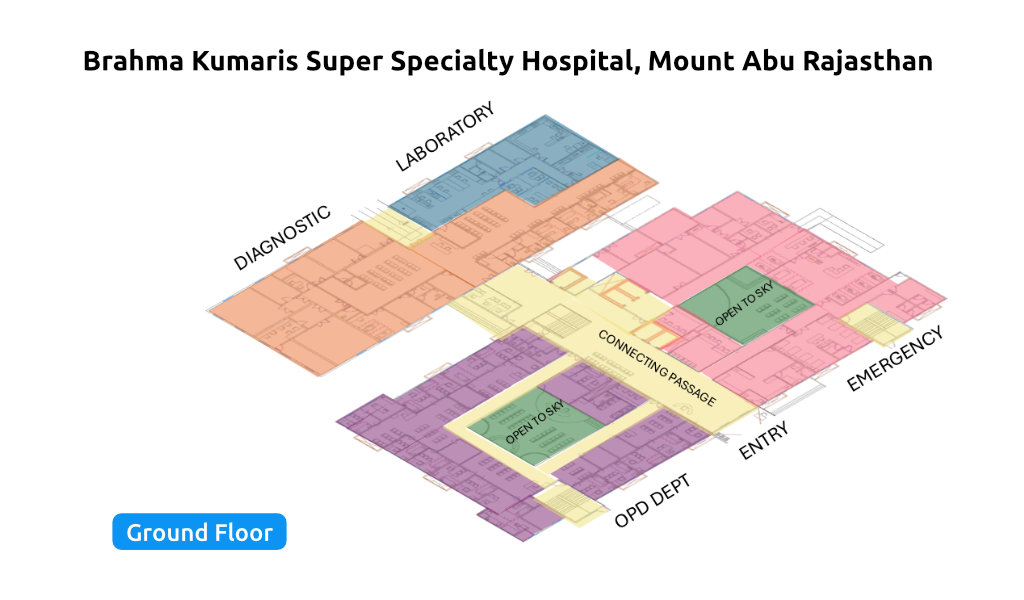 Brahma Kumaris Super Specialty Hospital, Mount Abu Rajasthan

LABORATORY

DIAGNOSTIC

OPEN TO SKY

CONNECTING PASSAGE

EMERGENCY

OPEN TO SKY

ENTRY

OPD DEPT

Ground Floor